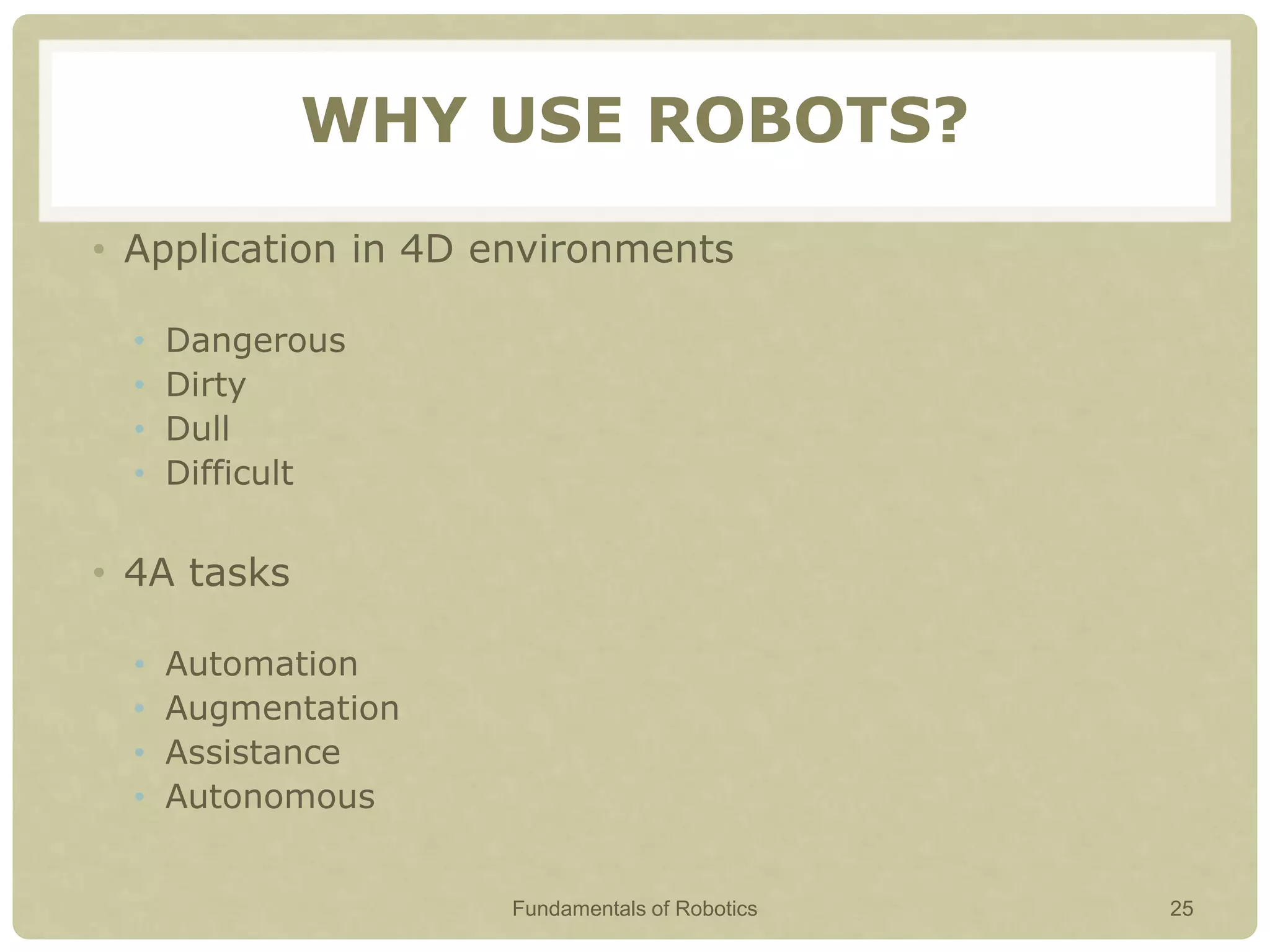 WHY USE ROBOTS?

• Application in 4D environments

• Dangerous
• Dirty
• Dull
• Difficult

• 4A tasks

• Automation
• Augmentation
• Assistance
• Autonomous

Fundamentals of Robotics

25